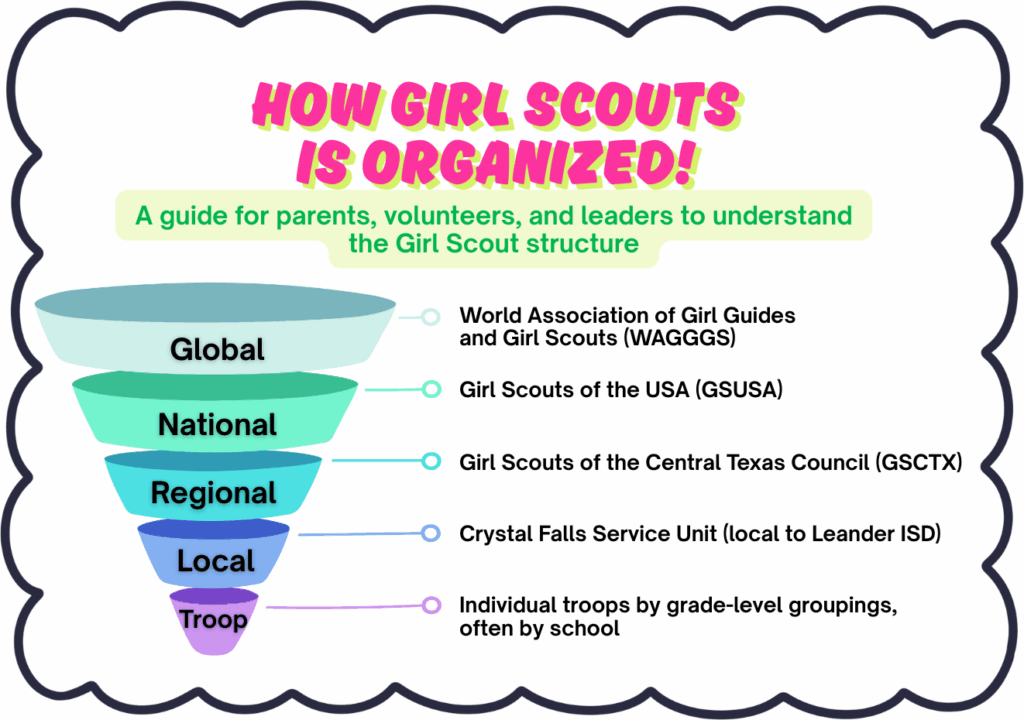 HOW GIRL SCOUTS IS ORGANIZED!

A guide for parents, volunteers, and leaders to understand the Girl Scout structure

Global
World Association of Girl Guides and Girl Scouts (WAGGGS)

National
Girl Scouts of the USA (GSUSA)

Regional
Girl Scouts of the Central Texas Council (GSCTX)

Local
Crystal Falls Service Unit (local to Leander ISD)

Troop
Individual troops by grade-level groupings, often by school